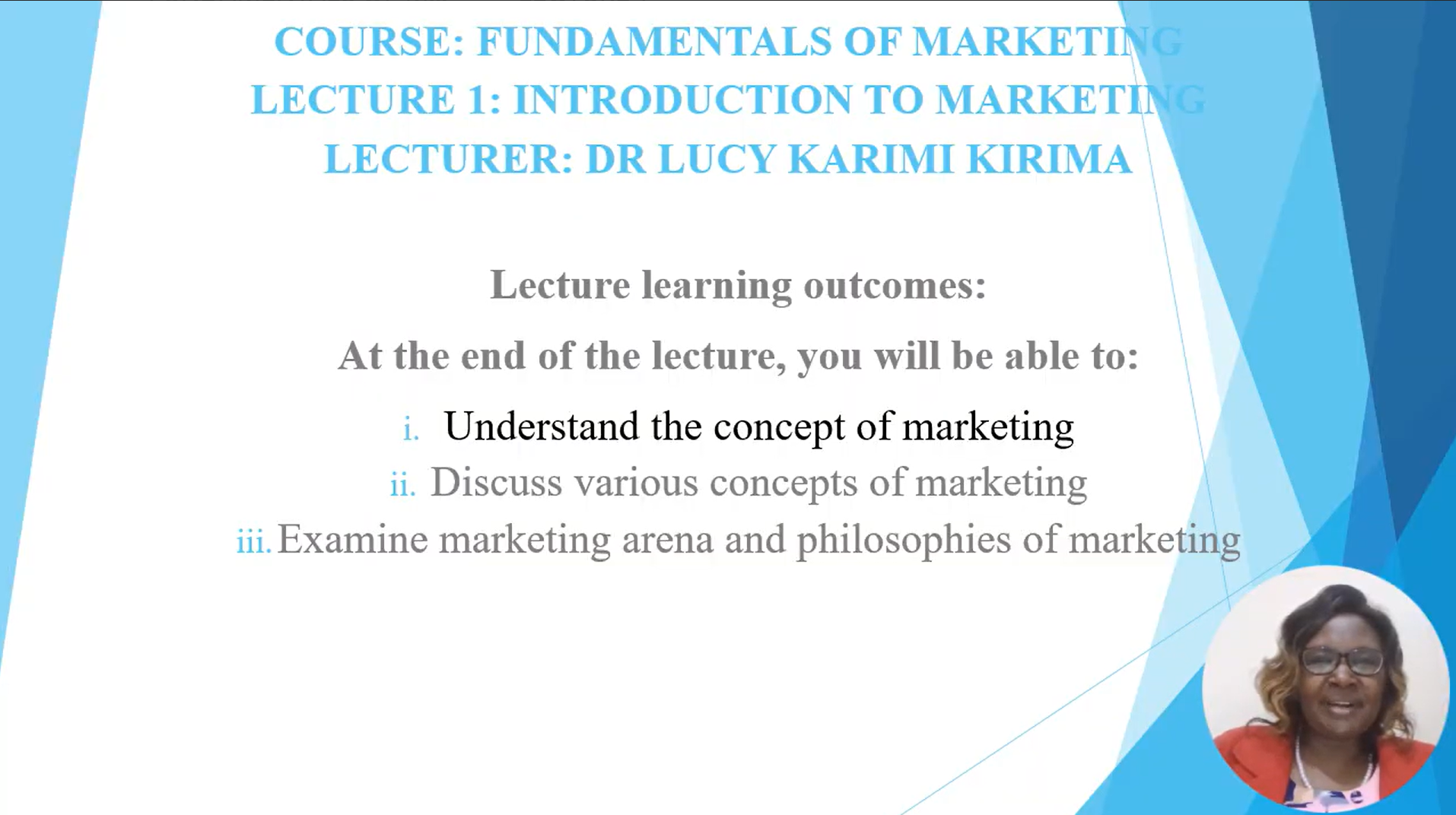 COURSE: FUNDAMENTALS OF MARKETING
LECTURE 1: INTRODUCTION TO MARKETING
LECTURER: DR LUCY KARIMI KIRIMA

Lecture learning outcomes:

At the end of the lecture, you will be able to:

i. Understand the concept of marketing
ii. Discuss various concepts of marketing
iii. Examine marketing arena and philosophies of marketing